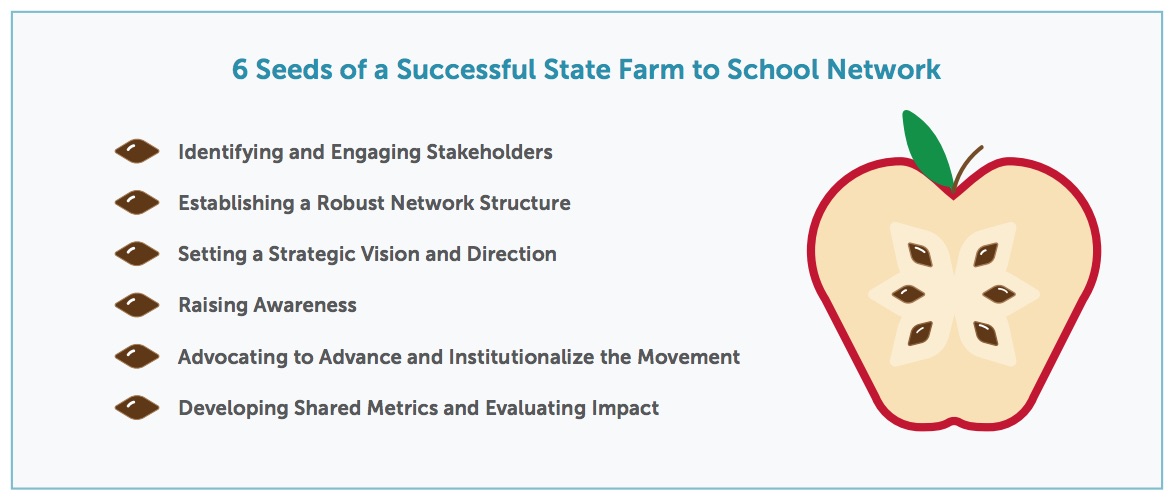 6 Seeds of a Successful State Farm to School Network

Identifying and Engaging Stakeholders

Establishing a Robust Network Structure

Setting a Strategic Vision and Direction

Raising Awareness

Advocating to Advance and Institutionalize the Movement

Developing Shared Metrics and Evaluating Impact